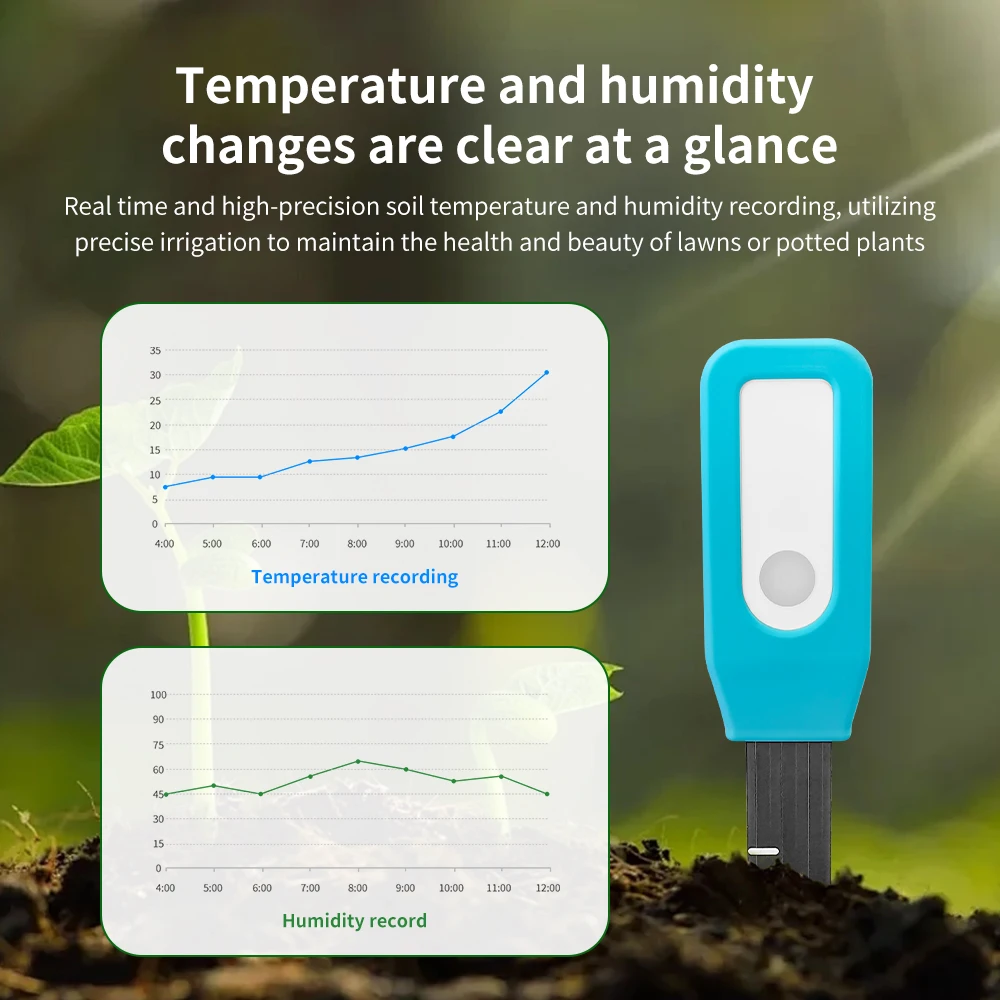 Temperature and humidity changes are clear at a glance

Real time and high-precision soil temperature and humidity recording, utilizing precise irrigation to maintain the health and beauty of lawns or potted plants

35
30
25
20
15
10
5
0
4:00 5:00 6:00 7:00 8:00 9:00 10:00 11:00 12:00

Temperature recording

100
90
75
60
45
30
15
0
4:00 5:00 6:00 7:00 8:00 9:00 10:00 11:00 12:00

Humidity record